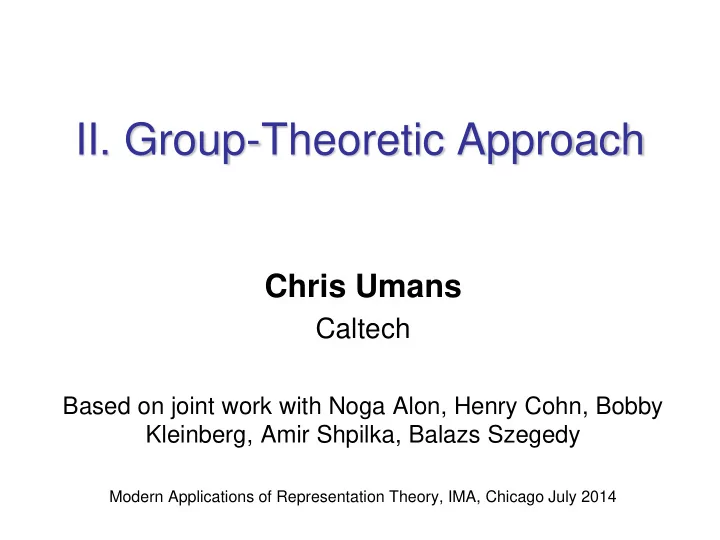 II. Group-Theoretic Approach

Chris Umans
Caltech

Based on joint work with Noga Alon, Henry Cohn, Bobby Kleinberg, Amir Shpilka, Balazs Szegedy

Modern Applications of Representation Theory, IMA, Chicago July 2014